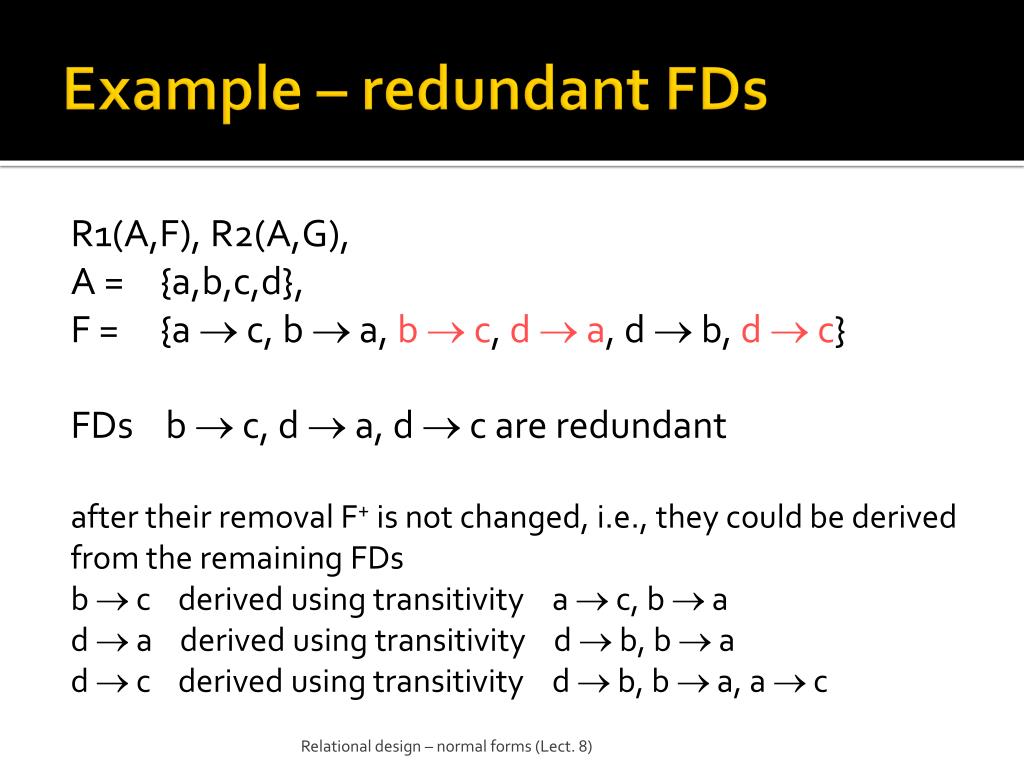 Example – redundant FDs

R1(A,F), R2(A,G),
A = {a,b,c,d},
F = {a $\rightarrow$ c, b $\rightarrow$ a, b $\rightarrow$ c, d $\rightarrow$ a, d $\rightarrow$ b, d $\rightarrow$ c}

FDs b $\rightarrow$ c, d $\rightarrow$ a, d $\rightarrow$ c are redundant

after their removal $F^+$ is not changed, i.e., they could be derived from the remaining FDs
b $\rightarrow$ c derived using transitivity a $\rightarrow$ c, b $\rightarrow$ a
d $\rightarrow$ a derived using transitivity d $\rightarrow$ b, b $\rightarrow$ a
d $\rightarrow$ c derived using transitivity d $\rightarrow$ b, b $\rightarrow$ a, a $\rightarrow$ c

Relational design – normal forms (Lect. 8)